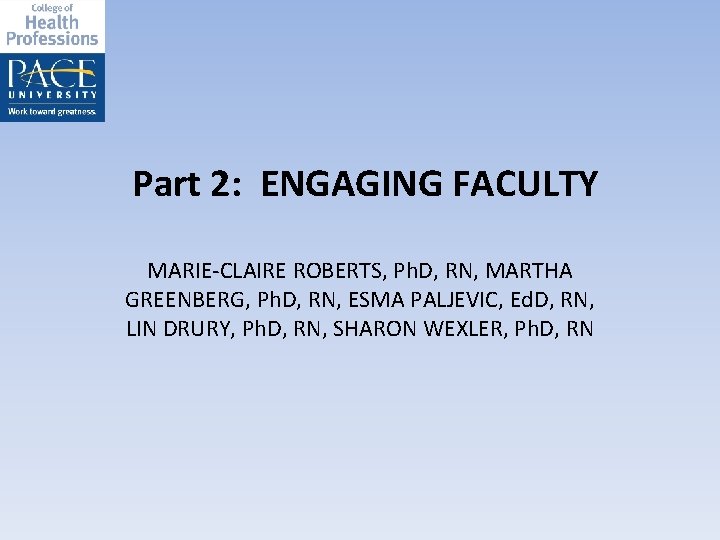 College of
Health
Professions

PACE
UNIVERSITY
Work toward greatness.

Part 2: ENGAGING FACULTY

MARIE-CLAIRE ROBERTS, PhD, RN, MARTHA GREENBERG, PhD, RN, ESMA PALJEVIC, EdD, RN, LIN DRURY, PhD, RN, SHARON WEXLER, PhD, RN